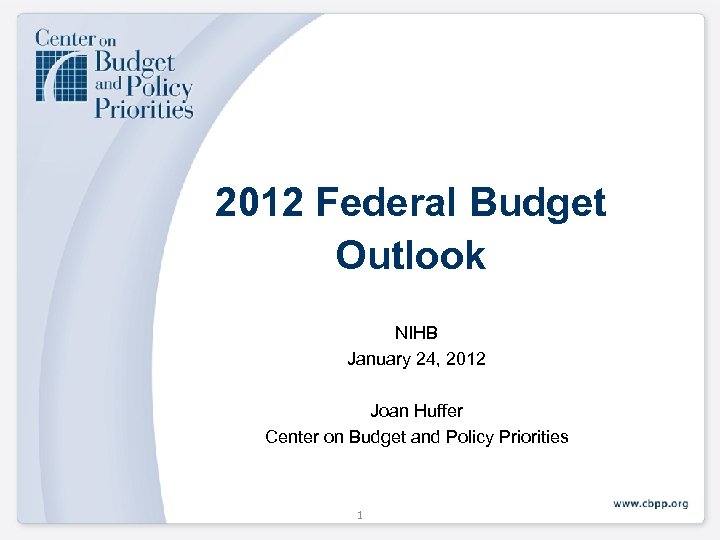 Center on Budget and Policy Priorities

2012 Federal Budget Outlook

NIHB
January 24, 2012

Joan Huffer
Center on Budget and Policy Priorities

www.cbpp.org

1